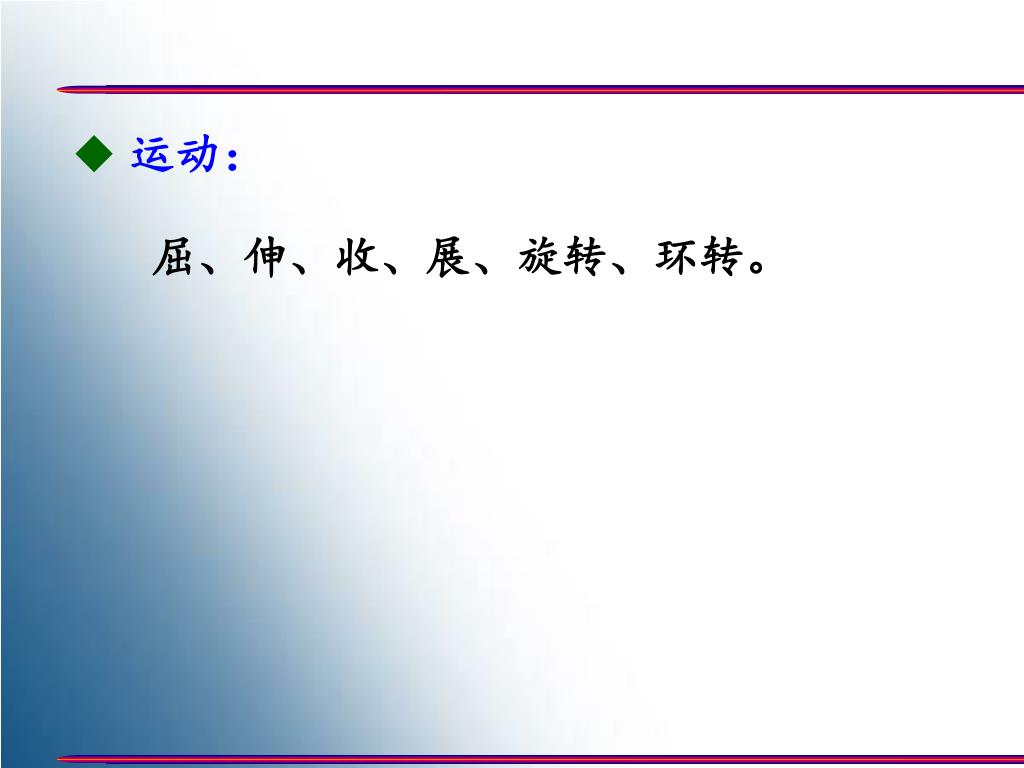 ◆ 运动：

屈、伸、收、展、旋转、环转。